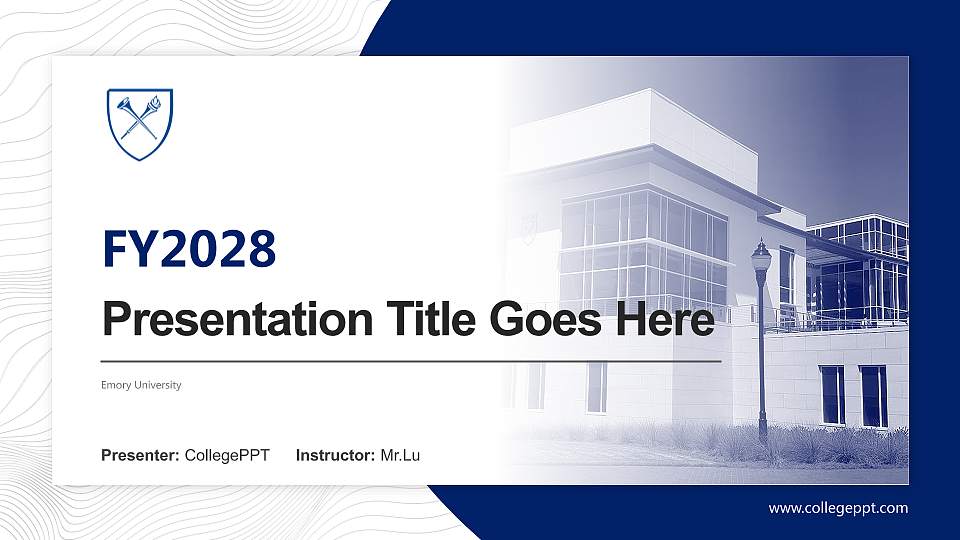 FY2028

Presentation Title Goes Here

Emory University

Presenter: CollegePPT Instructor: Mr.Lu

www.collegeppt.com